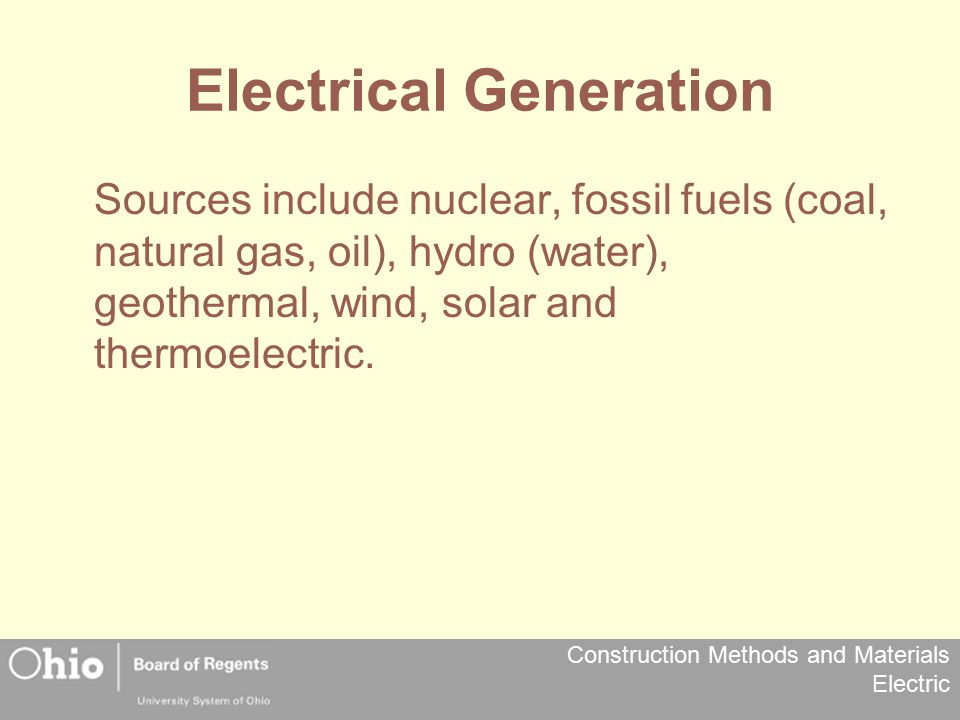 Electrical Generation

Sources include nuclear, fossil fuels (coal, natural gas, oil), hydro (water), geothermal, wind, solar and thermoelectric.

Ohio | Board of Regents
University System of Ohio

Construction Methods and Materials
Electric